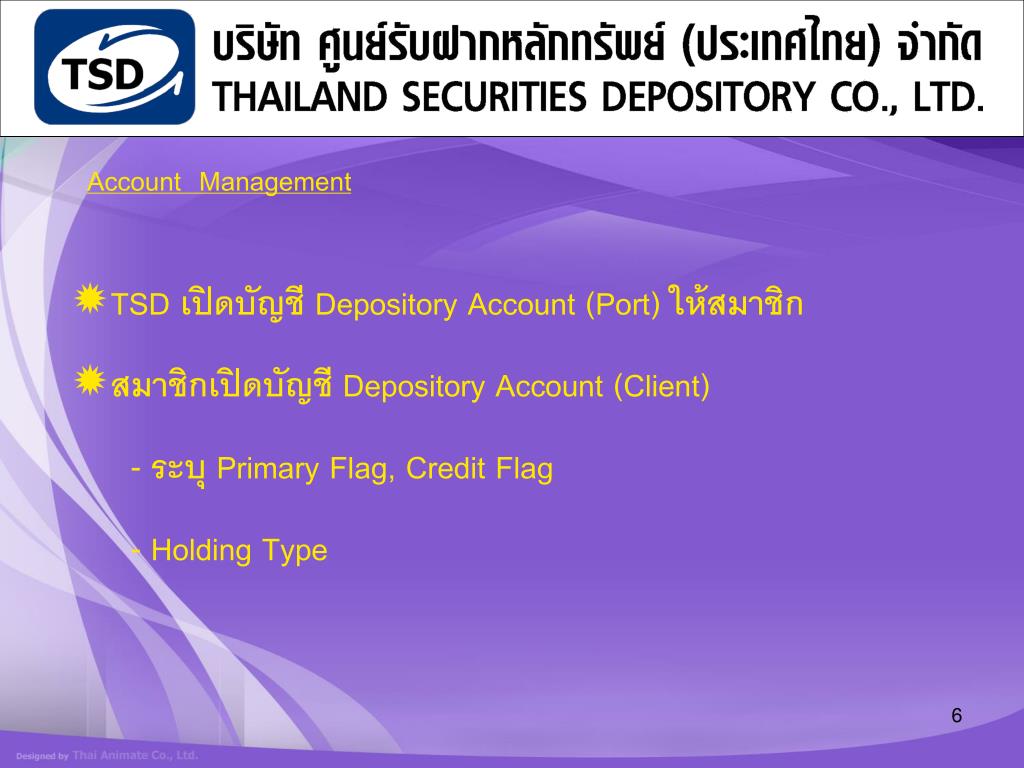 TSD

บริษัท ศูนย์รับฝากหลักทรัพย์ (ประเทศไทย) จำกัด
THAILAND SECURITIES DEPOSITORY CO., LTD.

Account Management

TSD เปิดบัญชี Depository Account (Port) ให้สมาชิก

สมาชิกเปิดบัญชี Depository Account (Client)

- ระบุ Primary Flag, Credit Flag

- Holding Type

6

Designed by Thai Animate Co., Ltd.